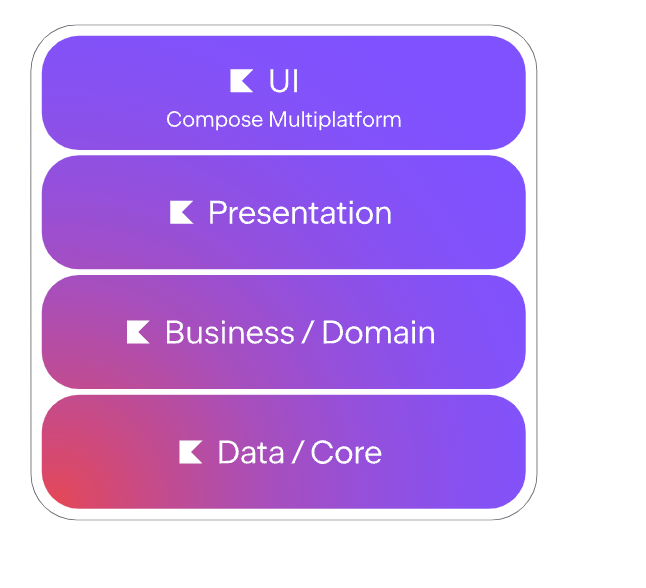 UI
Compose Multiplatform

Presentation

Business / Domain

Data / Core